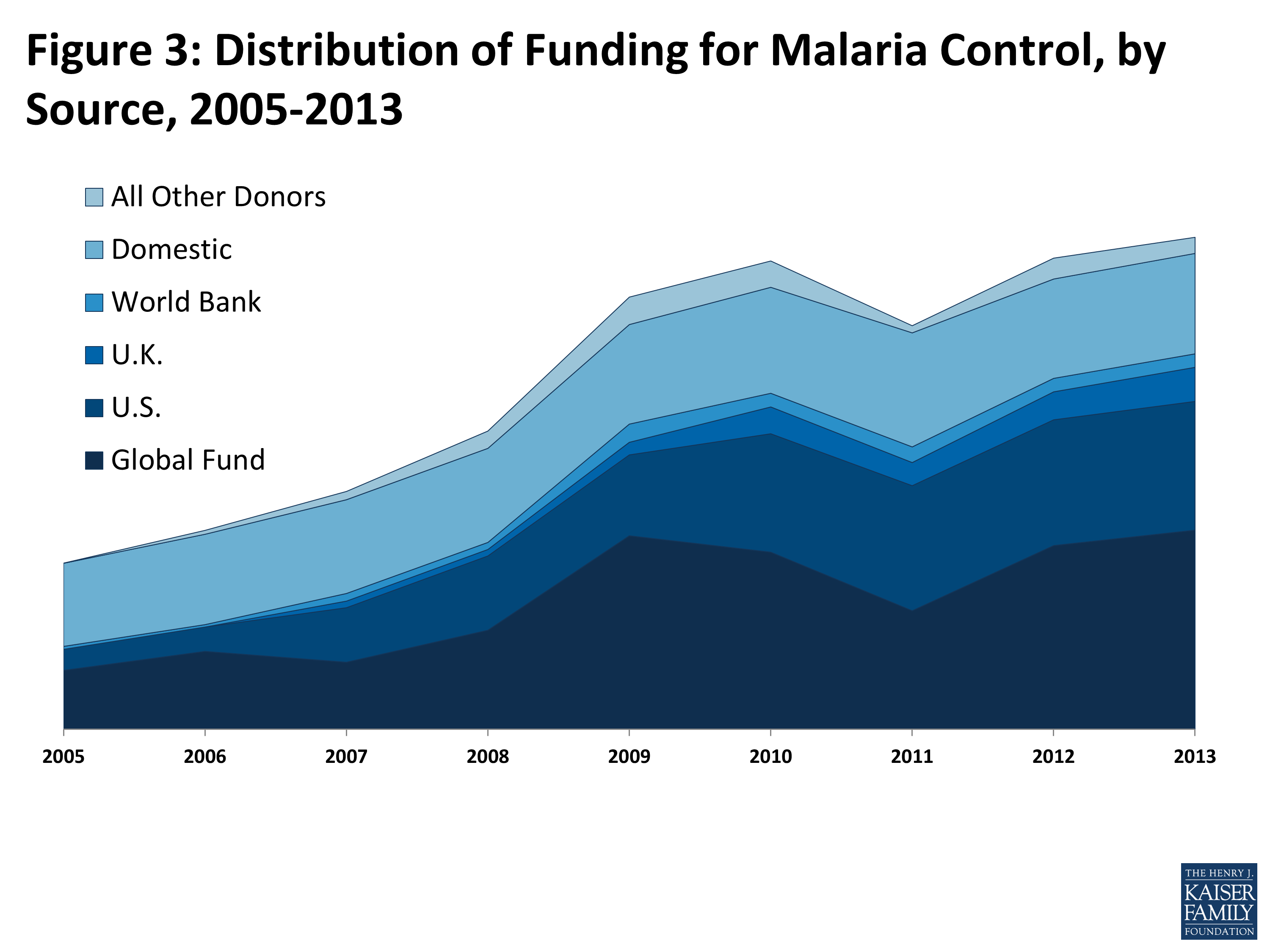 Figure 3: Distribution of Funding for Malaria Control, by Source, 2005-2013

All Other Donors
Domestic
World Bank
U.K.
U.S.
Global Fund

2005
2006
2007
2008
2009
2010
2011
2012
2013

THE HENRY J. KAISER FAMILY FOUNDATION